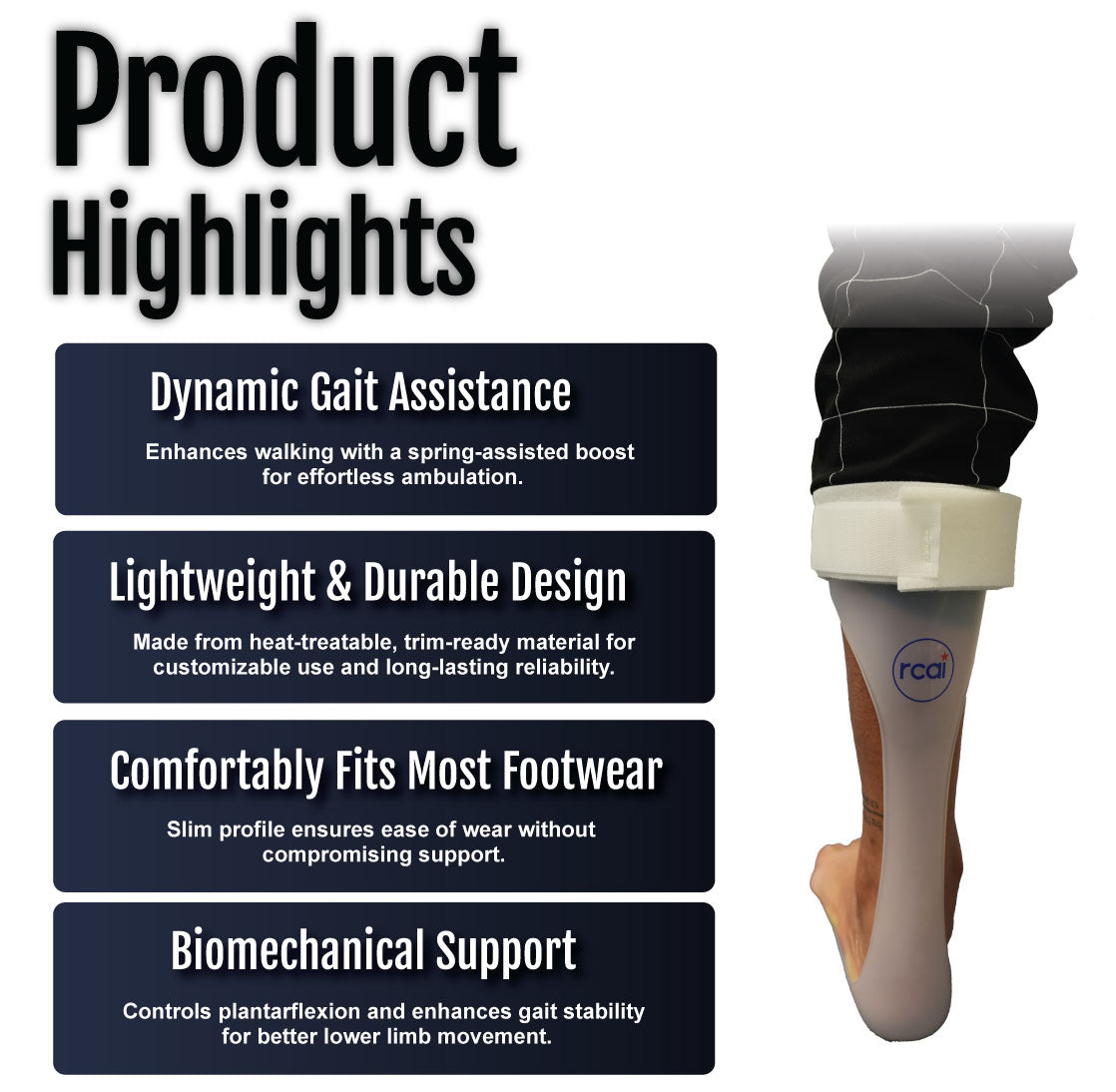 Product Highlights

Dynamic Gait Assistance

Enhances walking with a spring-assisted boost for effortless ambulation.

Lightweight & Durable Design

Made from heat-treatable, trim-ready material for customizable use and long-lasting reliability.

Comfortably Fits Most Footwear

Slim profile ensures ease of wear without compromising support.

Biomechanical Support

Controls plantarflexion and enhances gait stability for better lower limb movement.

rcai